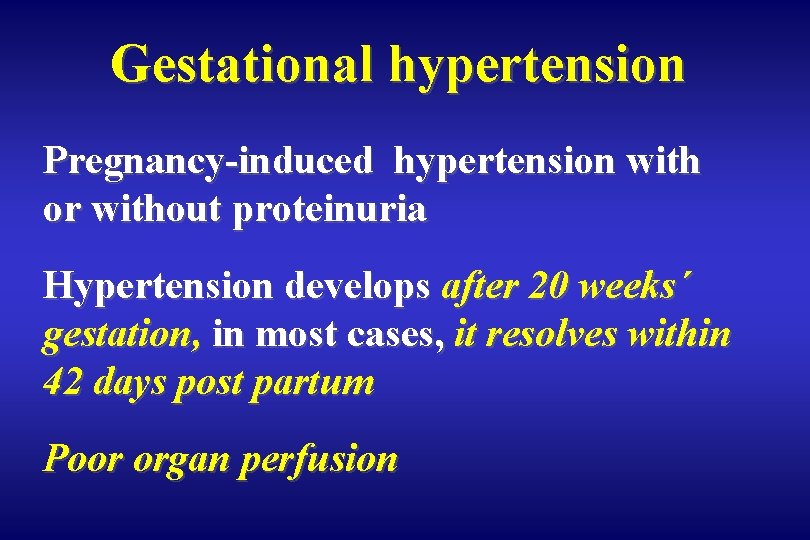 Gestational hypertension

Pregnancy-induced hypertension with or without proteinuria

Hypertension develops after 20 weeks´ gestation, in most cases, it resolves within 42 days post partum

Poor organ perfusion